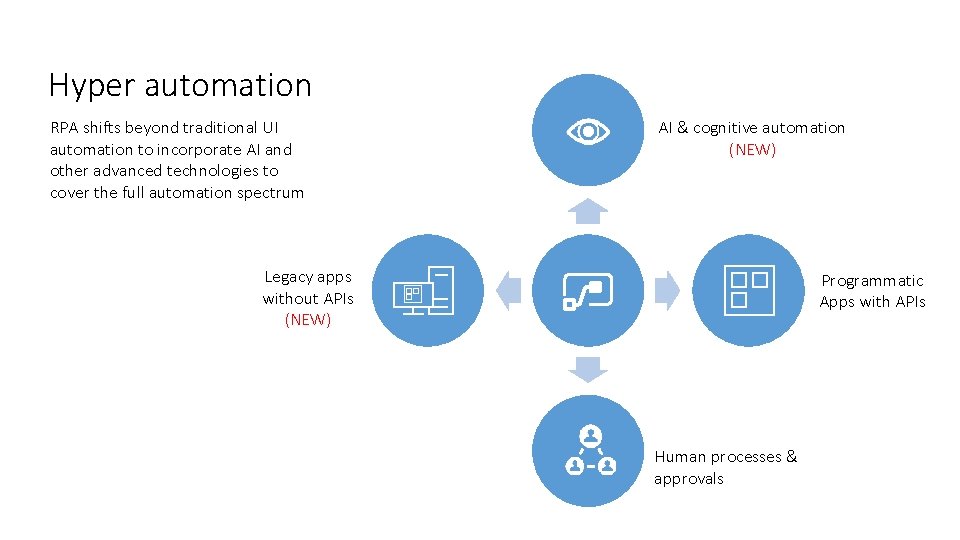 Hyper automation

RPA shifts beyond traditional UI automation to incorporate AI and other advanced technologies to cover the full automation spectrum

AI & cognitive automation
(NEW)

Legacy apps without APIs
(NEW)

Programmatic Apps with APIs

Human processes & approvals